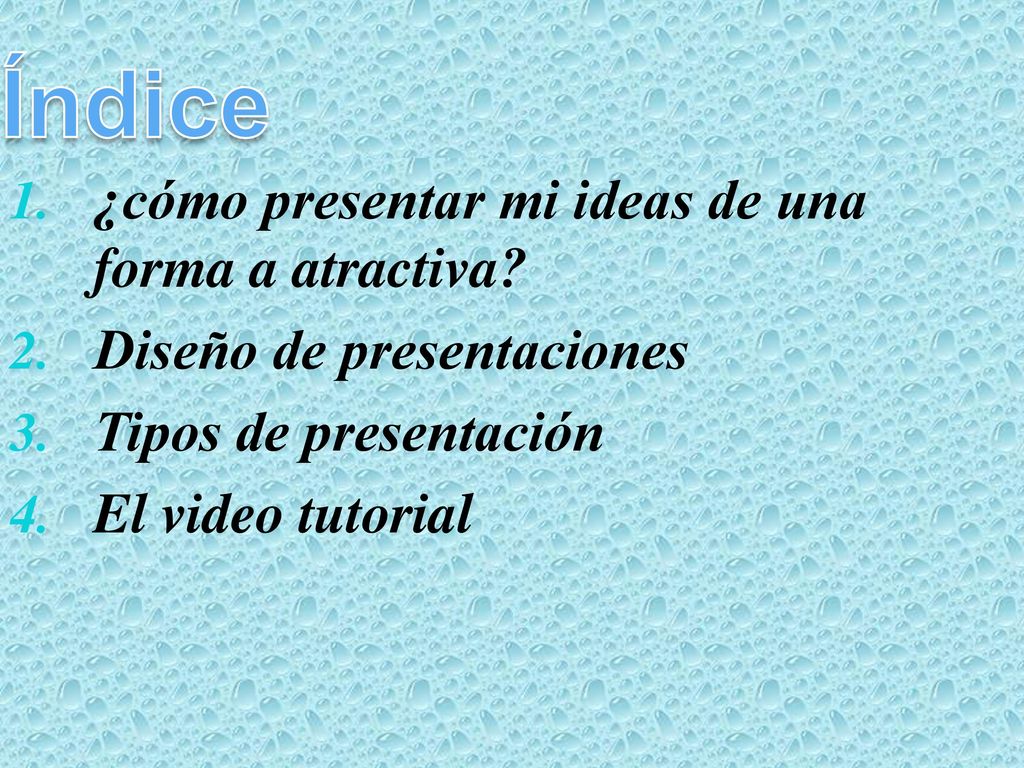 Índice

1. ¿cómo presentar mi ideas de una forma a atractiva?
2. Diseño de presentaciones
3. Tipos de presentación
4. El video tutorial